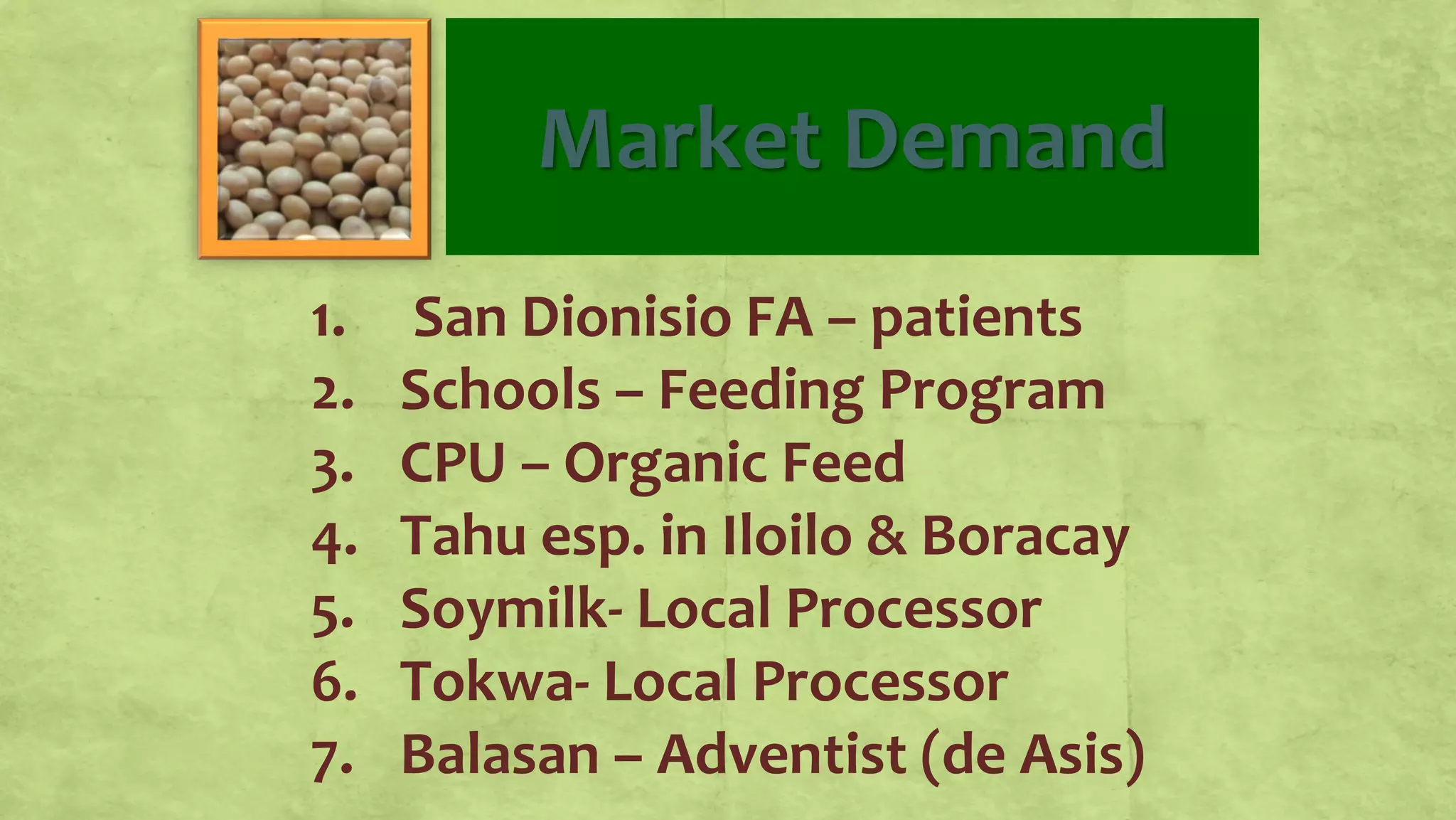 Market Demand

1. San Dionisio FA – patients
2. Schools – Feeding Program
3. CPU – Organic Feed
4. Tahu esp. in Iloilo & Boracay
5. Soymilk- Local Processor
6. Tokwa- Local Processor
7. Balasan – Adventist (de Asis)